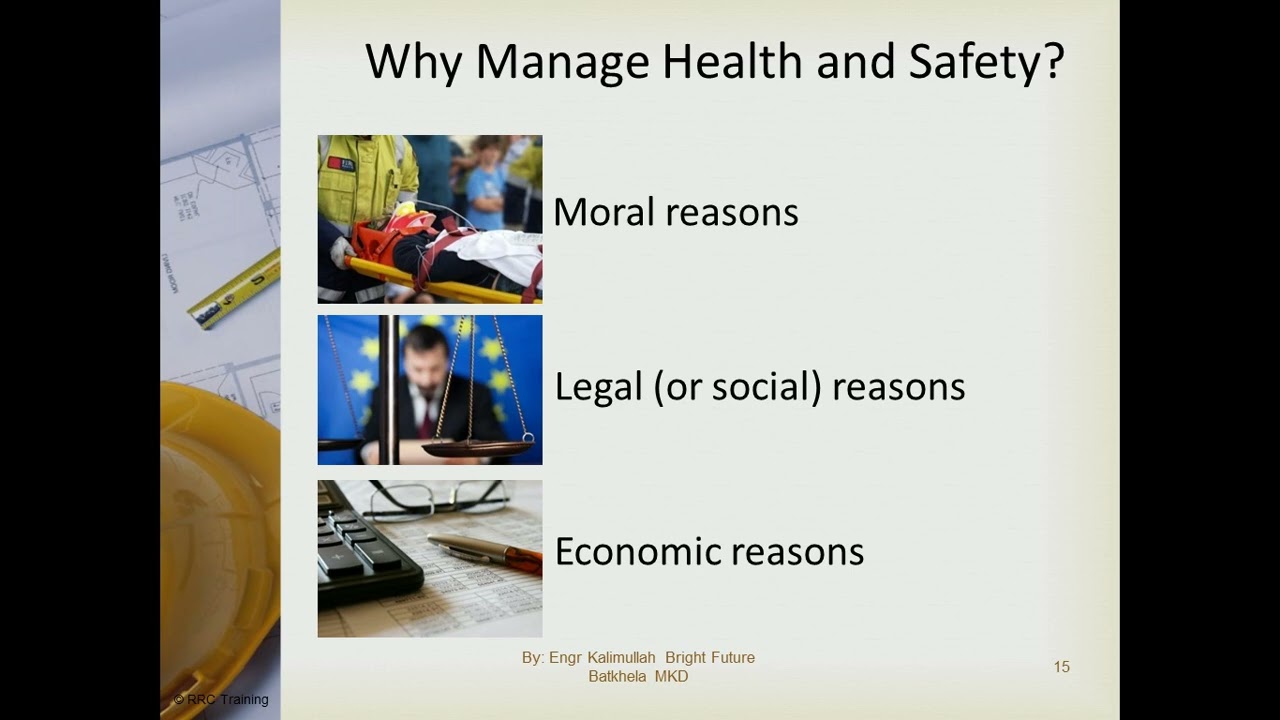 Why Manage Health and Safety?

Moral reasons

Legal (or social) reasons

Economic reasons

By: Engr Kalimullah Bright Future Batkhela MKD

15

© RRC Training